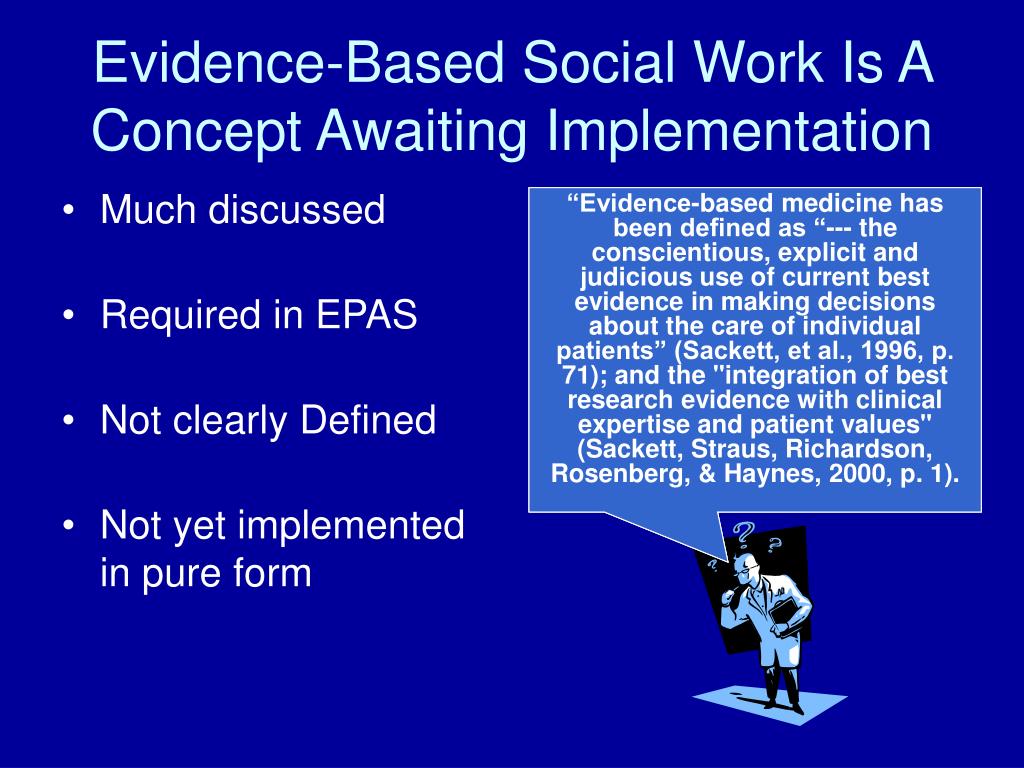 Evidence-Based Social Work Is A Concept Awaiting Implementation

• Much discussed

• Required in EPAS

• Not clearly Defined

• Not yet implemented in pure form

“Evidence-based medicine has been defined as “--- the conscientious, explicit and judicious use of current best evidence in making decisions about the care of individual patients” (Sackett, et al., 1996, p. 71); and the "integration of best research evidence with clinical expertise and patient values" (Sackett, Straus, Richardson, Rosenberg, & Haynes, 2000, p. 1).

?
?
?